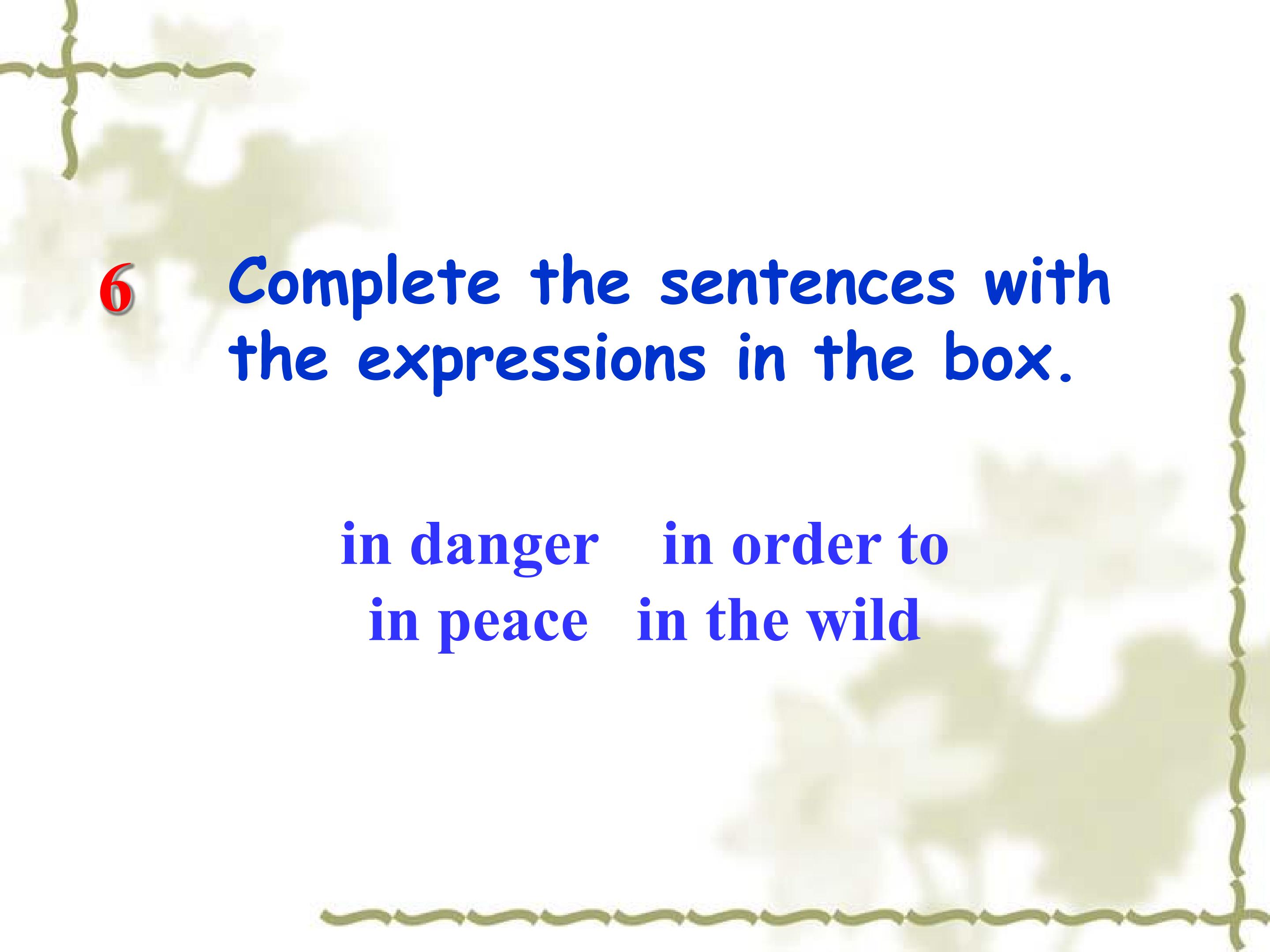 6 Complete the sentences with the expressions in the box.

in danger in order to
in peace in the wild